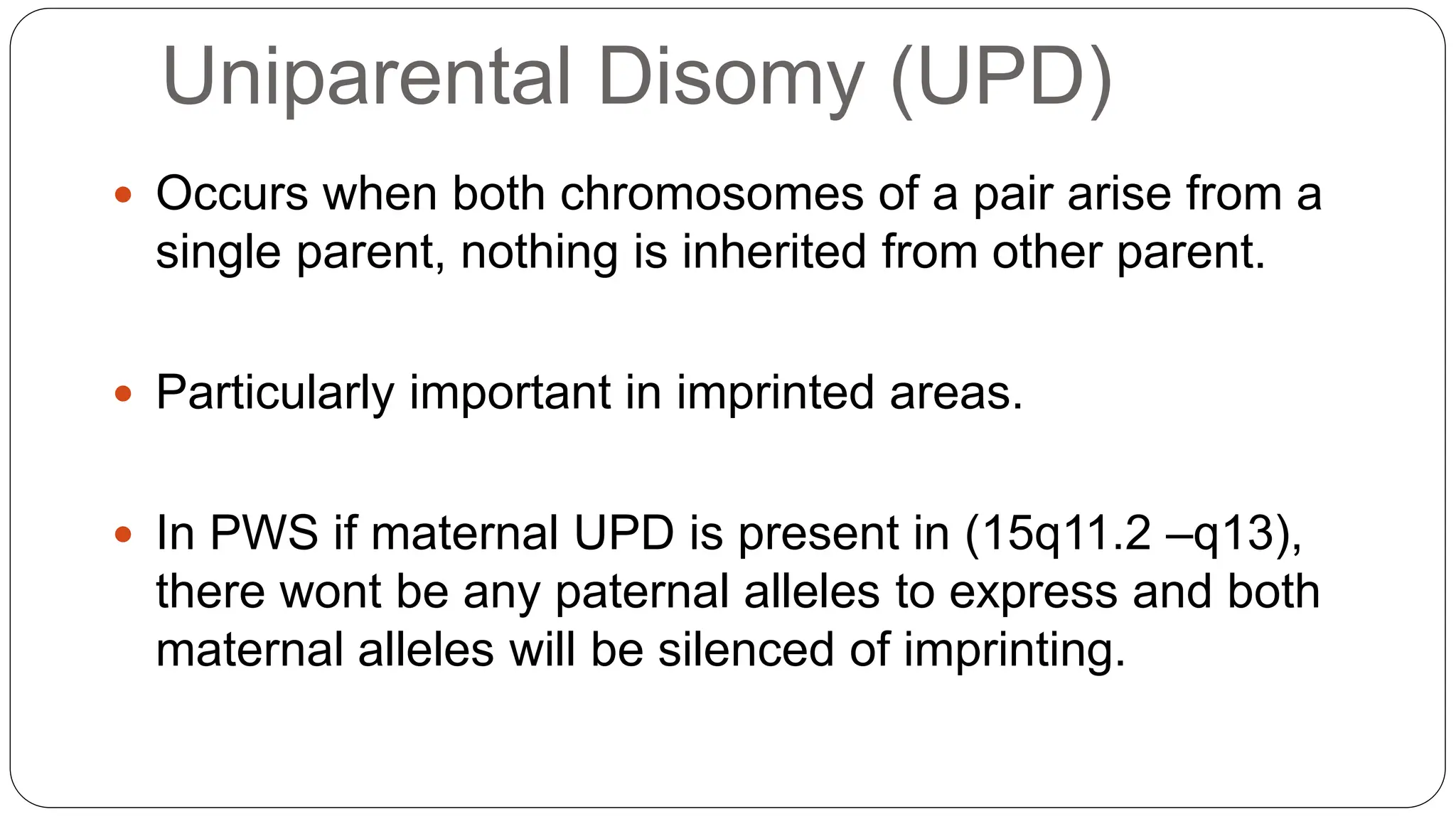 Uniparental Disomy (UPD)

• Occurs when both chromosomes of a pair arise from a single parent, nothing is inherited from other parent.

• Particularly important in imprinted areas.

• In PWS if maternal UPD is present in (15q11.2 –q13), there wont be any paternal alleles to express and both maternal alleles will be silenced of imprinting.